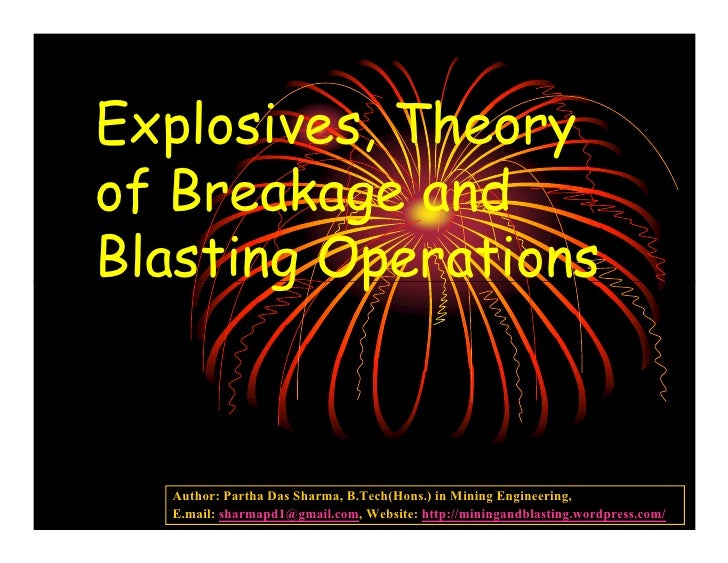 Explosives, Theory of Breakage and Blasting Operations

Author: Partha Das Sharma, B.Tech(Hons.) in Mining Engineering,
E.mail: sharmapd1@gmail.com, Website: http://miningandblasting.wordpress.com/